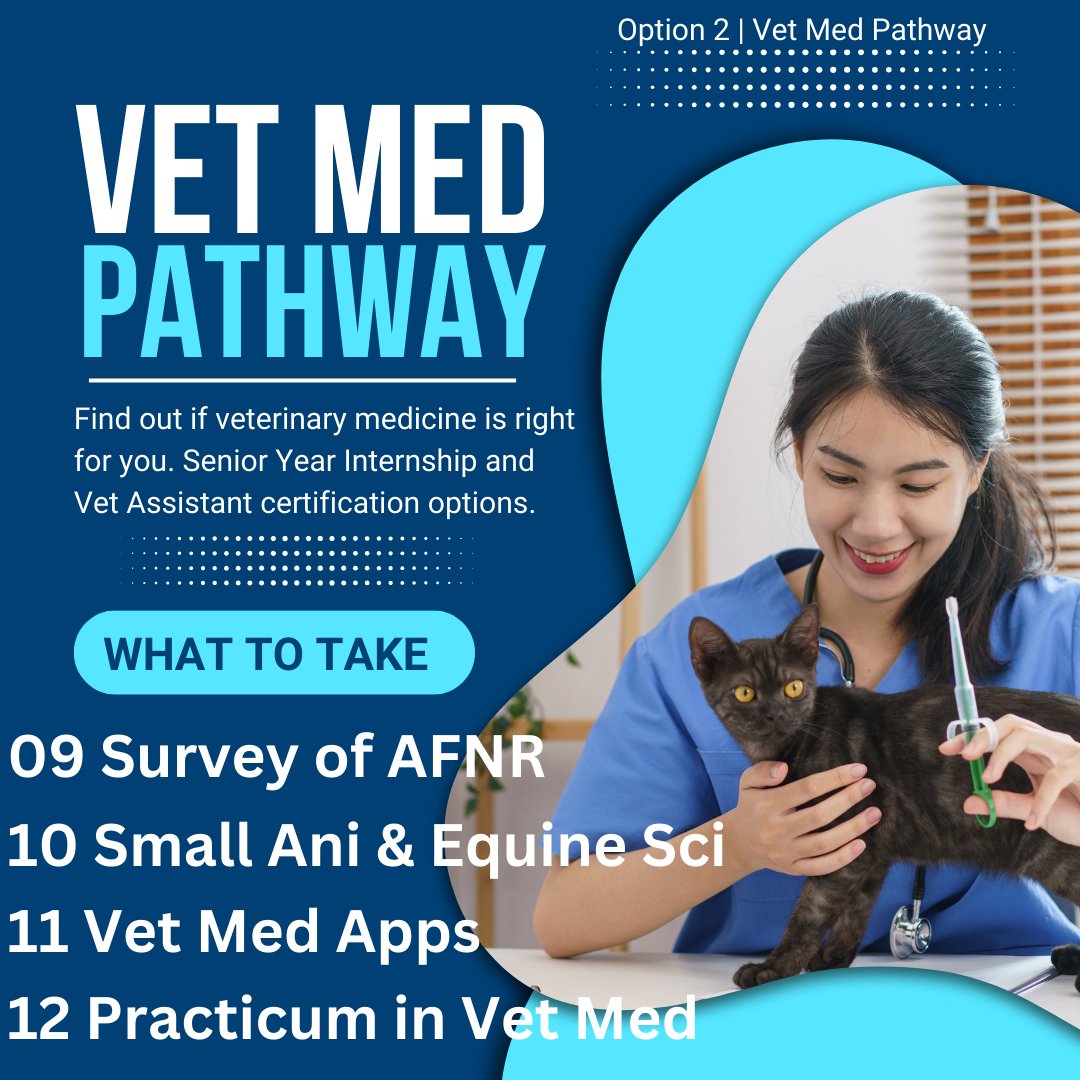 Option 2 | Vet Med Pathway

VET MED
PATHWAY

Find out if veterinary medicine is right for you. Senior Year Internship and Vet Assistant certification options.

WHAT TO TAKE

09 Survey of AFNR
10 Small Ani & Equine Sci
11 Vet Med Apps
12 Practicum in Vet Med